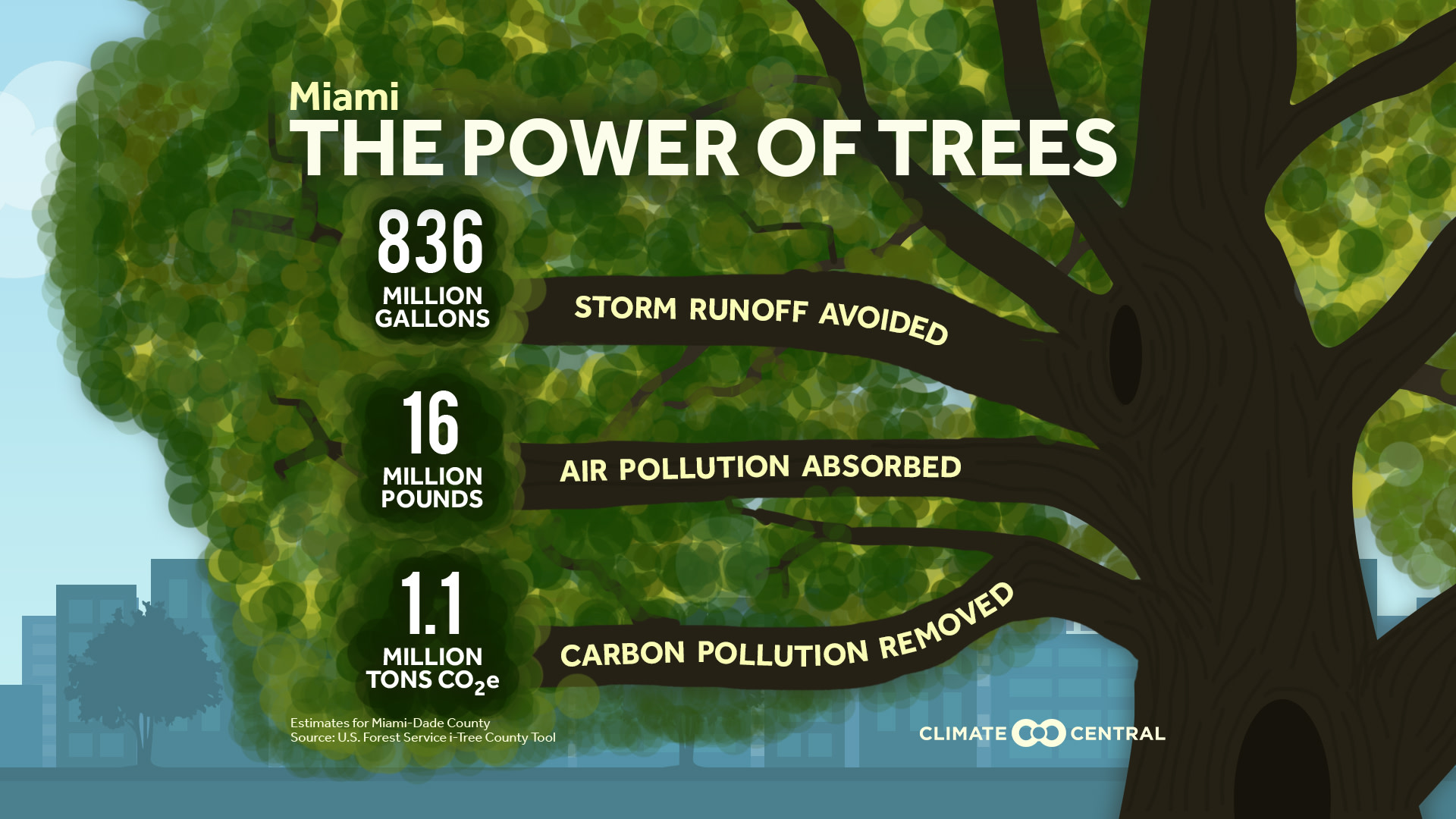 Miami
THE POWER OF TREES

836
MILLION GALLONS
STORM RUNOFF AVOIDED

16
MILLION POUNDS
AIR POLLUTION ABSORBED

1.1
MILLION TONS $CO_2e$
CARBON POLLUTION REMOVED

Estimates for Miami-Dade County
Source: U.S. Forest Service i-Tree County Tool

CLIMATE CENTRAL